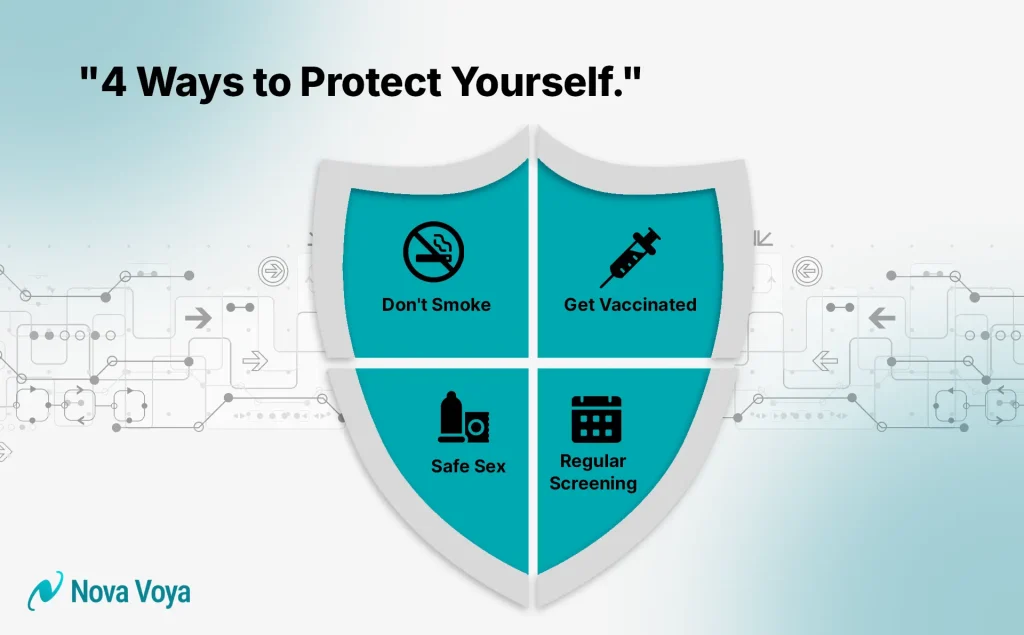 "4 Ways to Protect Yourself."

Don't Smoke

Get Vaccinated

Safe Sex

Regular Screening

Nova Voya